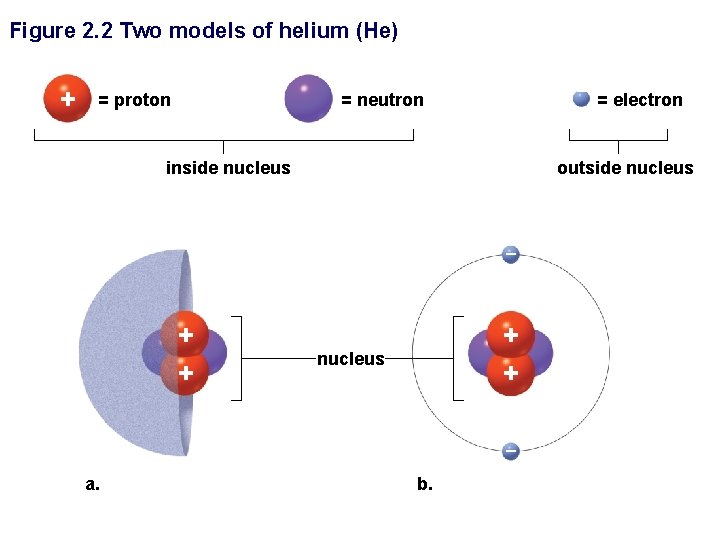 Figure 2.2 Two models of helium (He)

+ = proton
= neutron
= electron

inside nucleus
outside nucleus

+
+
nucleus
−
+
+
−

a.
b.